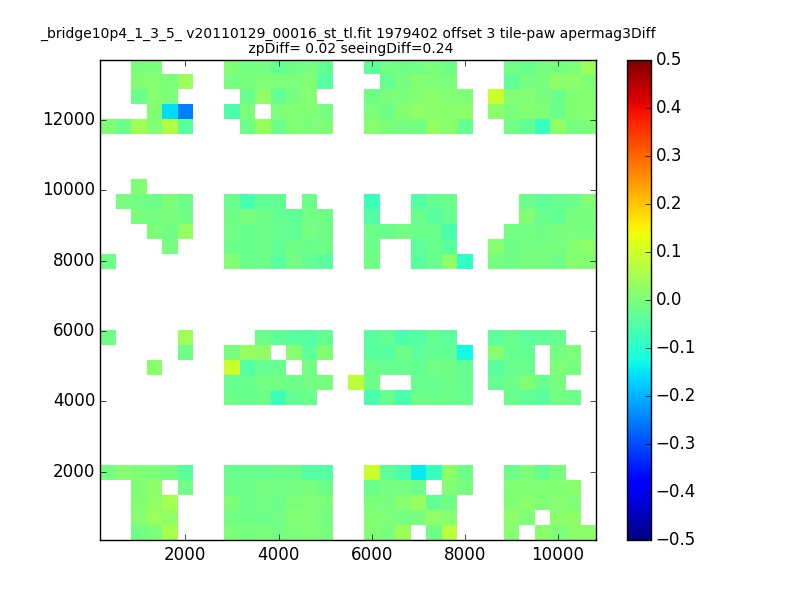 _bridge10p4_1_3_5_ v20110129_00016_st_tl.fit 1979402 offset 3 tile-paw apermag3Diff
zpDiff= 0.02 seeingDiff=0.24

12000
10000
8000
6000
4000
2000

2000
4000
6000
8000
10000

0.5
0.4
0.3
0.2
0.1
0.0
−0.1
−0.2
−0.3
−0.4
−0.5